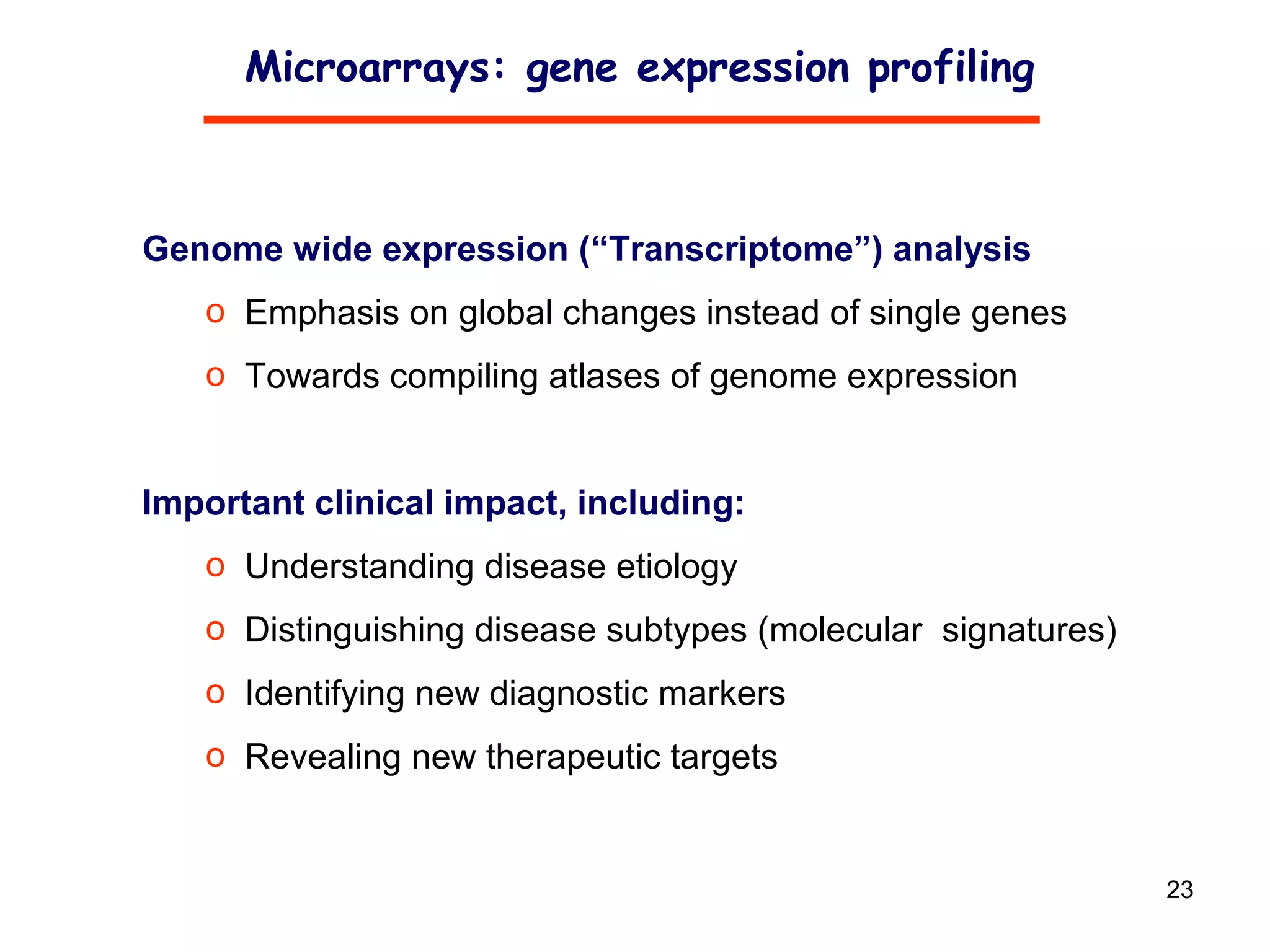 Microarrays: gene expression profiling

Genome wide expression (“Transcriptome”) analysis

o Emphasis on global changes instead of single genes

o Towards compiling atlases of genome expression

Important clinical impact, including:

o Understanding disease etiology

o Distinguishing disease subtypes (molecular  signatures)

o Identifying new diagnostic markers

o Revealing new therapeutic targets

23